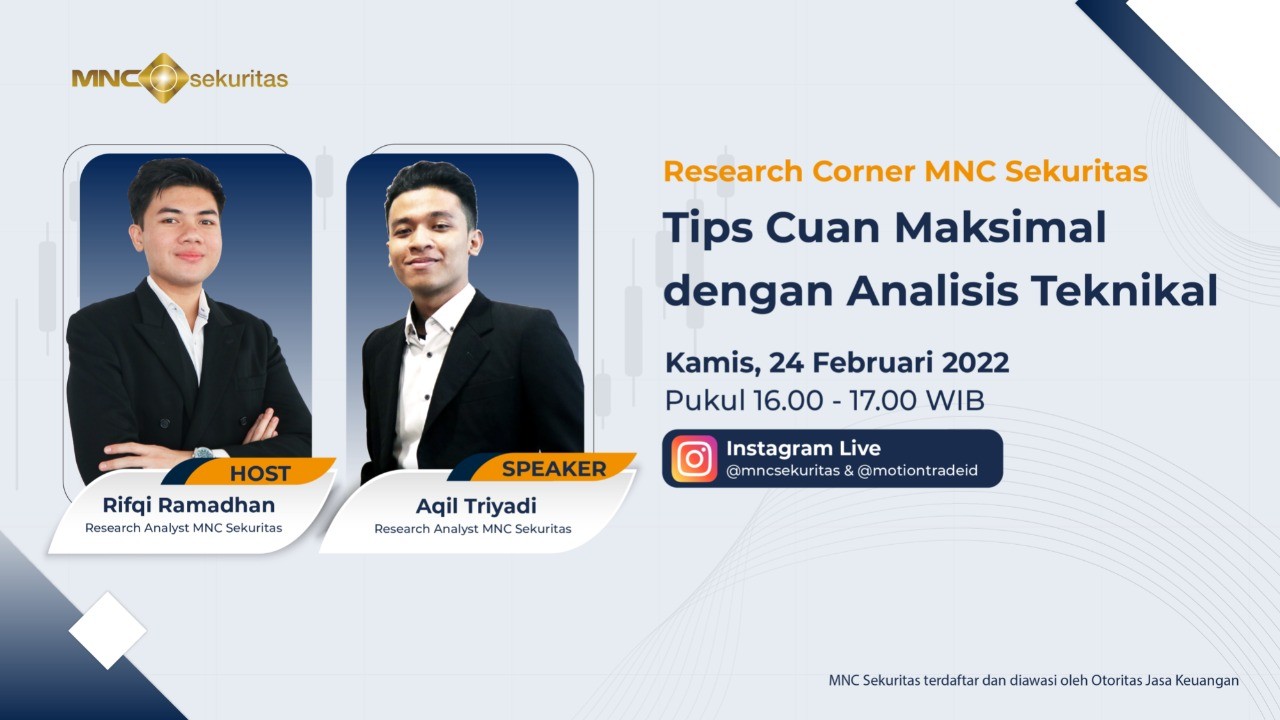 MNC sekuritas

HOST
Rifqi Ramadhan
Research Analyst MNC Sekuritas

SPEAKER
Aqil Triyadi
Research Analyst MNC Sekuritas

Research Corner MNC Sekuritas
Tips Cuan Maksimal dengan Analisis Teknikal

Kamis, 24 Februari 2022
Pukul 16.00 - 17.00 WIB

Instagram Live
@mncsekuritas & @motiontradeid

MNC Sekuritas terdaftar dan diawasi oleh Otoritas Jasa Keuangan